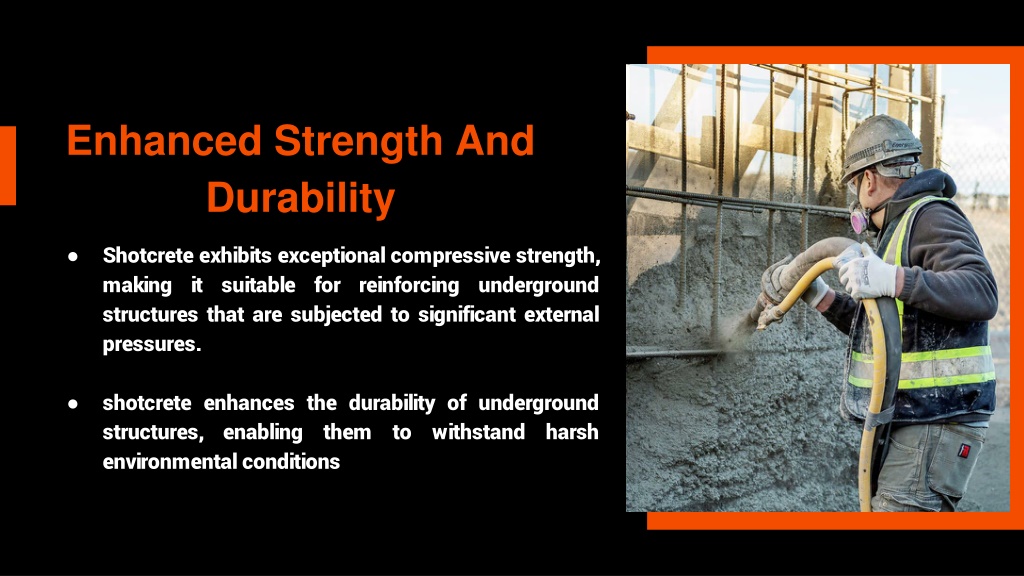 Enhanced Strength And Durability

● Shotcrete exhibits exceptional compressive strength, making it suitable for reinforcing underground structures that are subjected to significant external pressures.

● shotcrete enhances the durability of underground structures, enabling them to withstand harsh environmental conditions